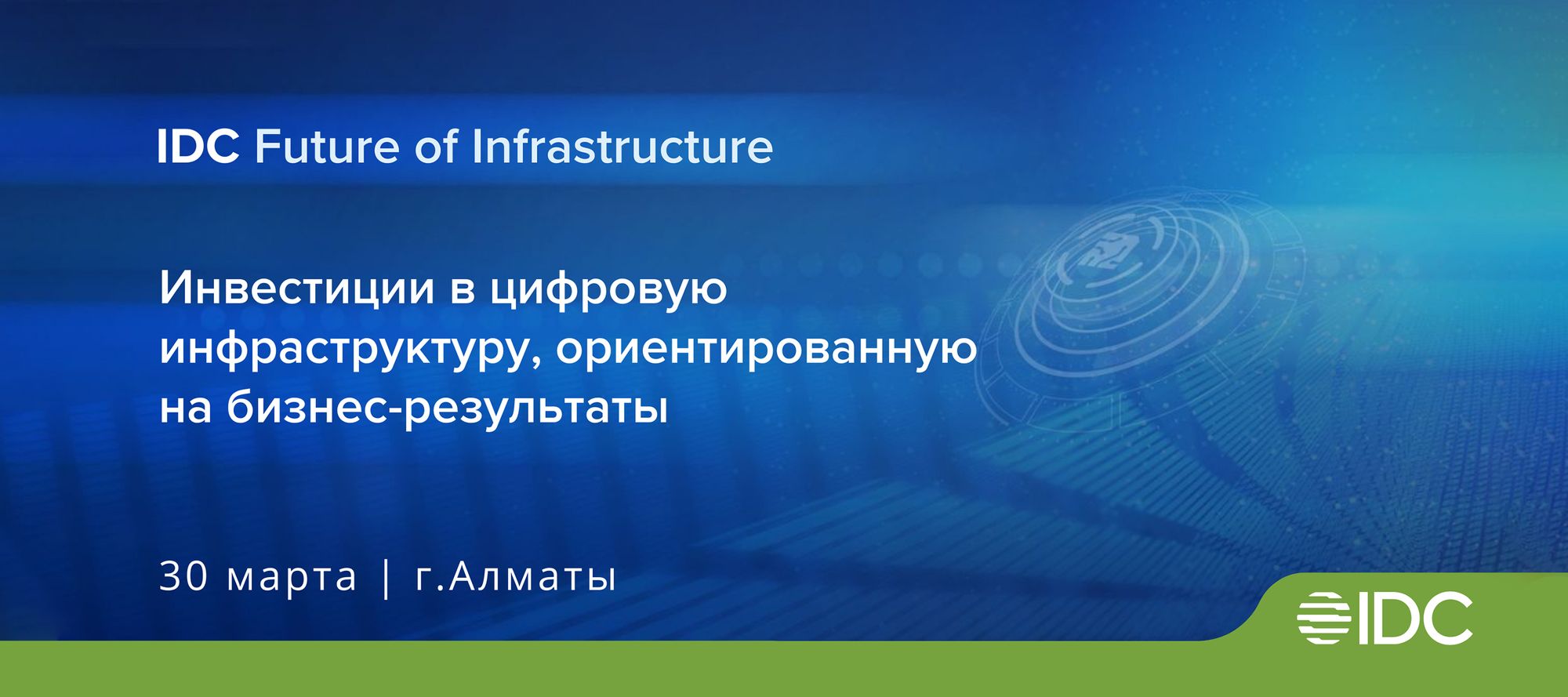 IDC Future of Infrastructure

Инвестиции в цифровую инфраструктуру, ориентированную на бизнес-результаты

30 марта | г.Алматы

IDC